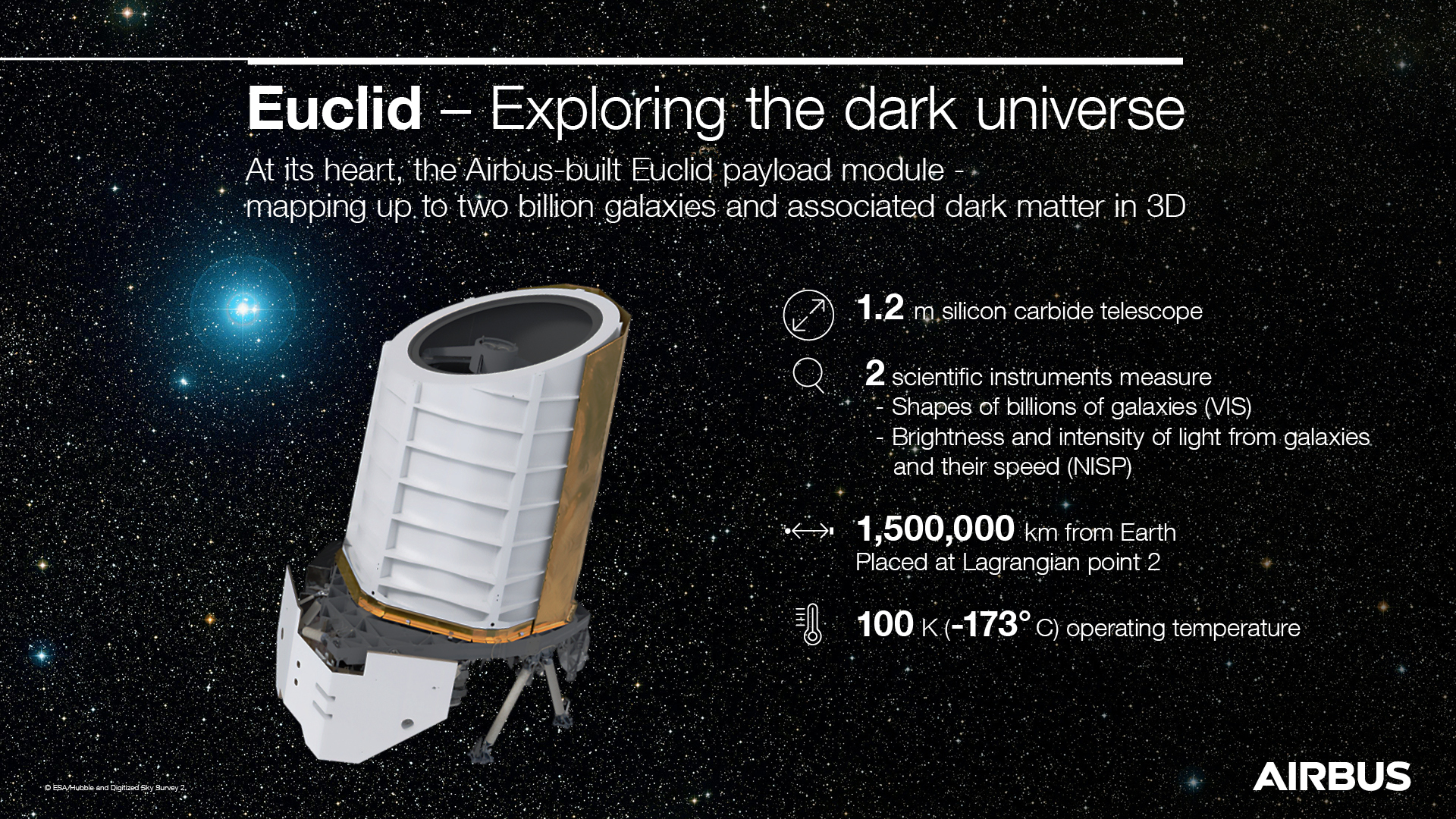 Euclid – Exploring the dark universe

At its heart, the Airbus-built Euclid payload module - mapping up to two billion galaxies and associated dark matter in 3D

1.2 m silicon carbide telescope

2 scientific instruments measure
- Shapes of billions of galaxies (VIS)
- Brightness and intensity of light from galaxies and their speed (NISP)

1,500,000 km from Earth
Placed at Lagrangian point 2

100 K (-173° C) operating temperature

© ESA/Hubble and Digitized Sky Survey 2.

AIRBUS